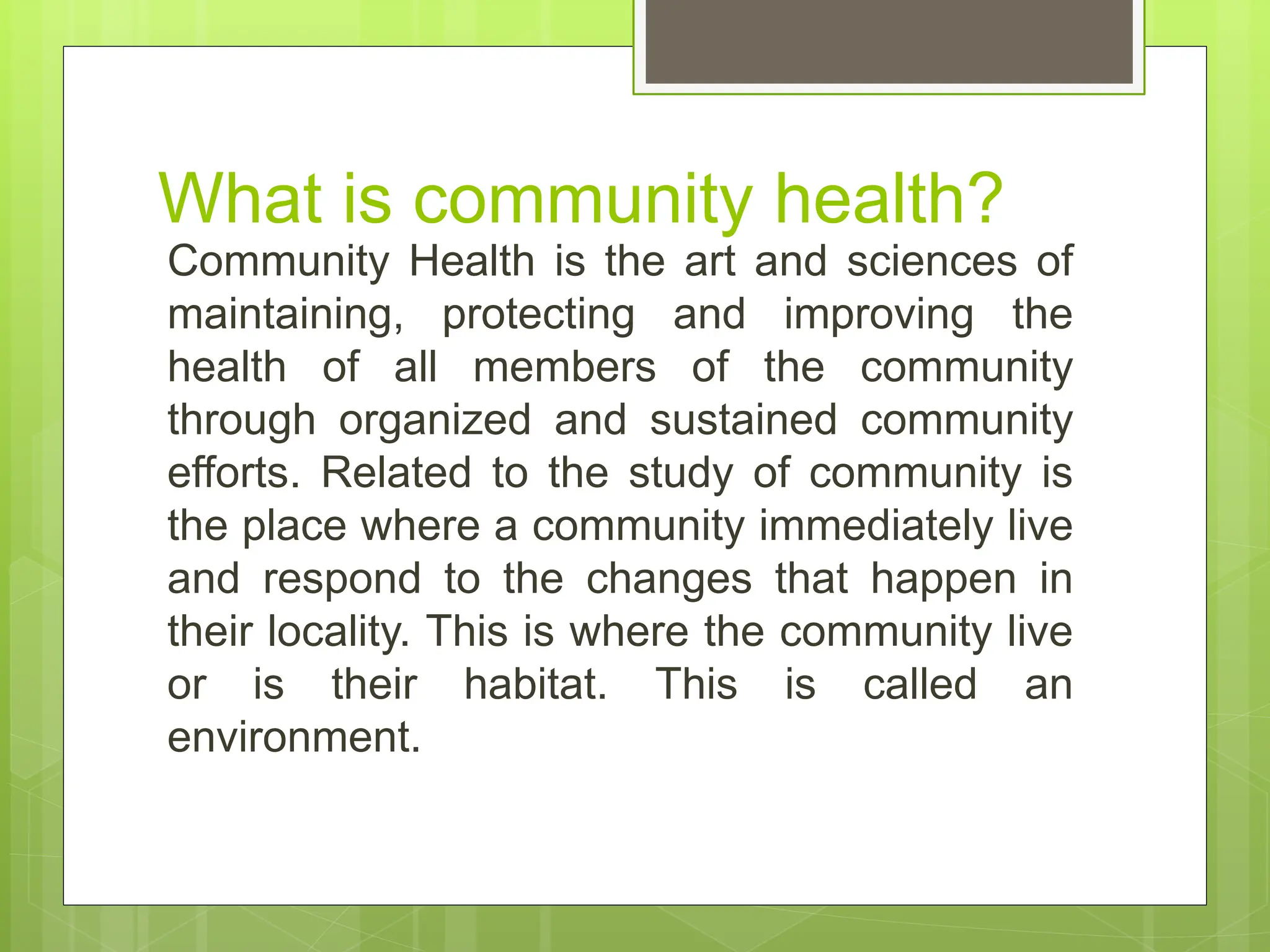 What is community health?

Community Health is the art and sciences of maintaining, protecting and improving the health of all members of the community through organized and sustained community efforts. Related to the study of community is the place where a community immediately live and respond to the changes that happen in their locality. This is where the community live or is their habitat. This is called an environment.